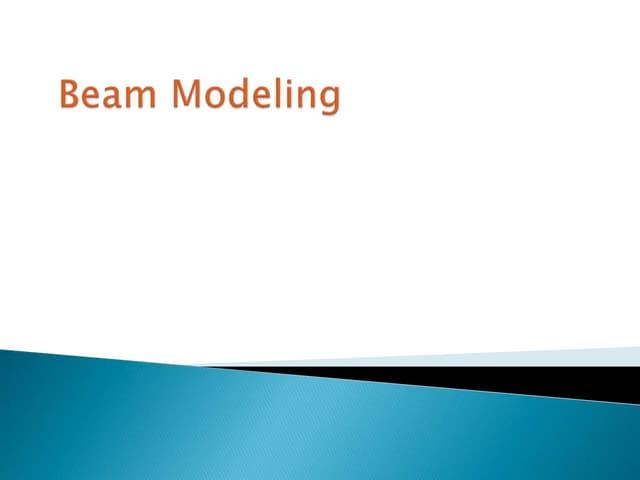 Beam Modeling